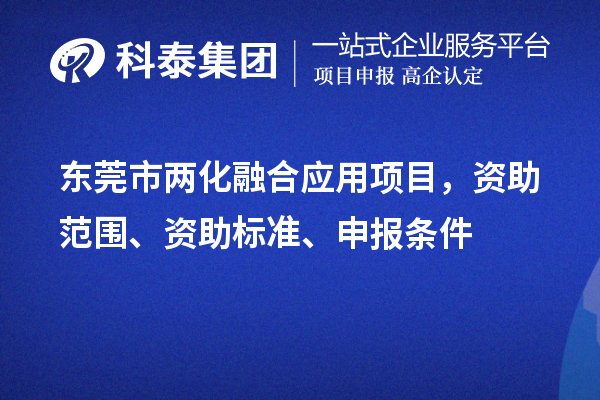 科泰集团
一站式企业服务平台
项目申报 高企认定

东莞市两化融合应用项目，资助范围、资助标准、申报条件